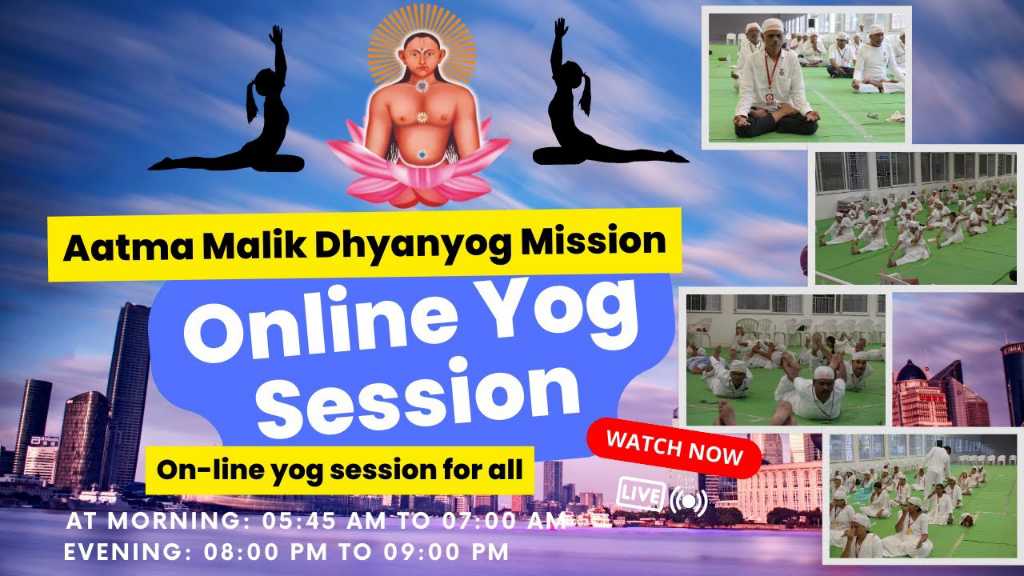 Aatma Malik Dhyanyog Mission

Online Yog Session

On-line yog session for all

WATCH NOW

LIVE

AT MORNING: 05:45 AM TO 07:00 AM
EVENING: 08:00 PM TO 09:00 PM